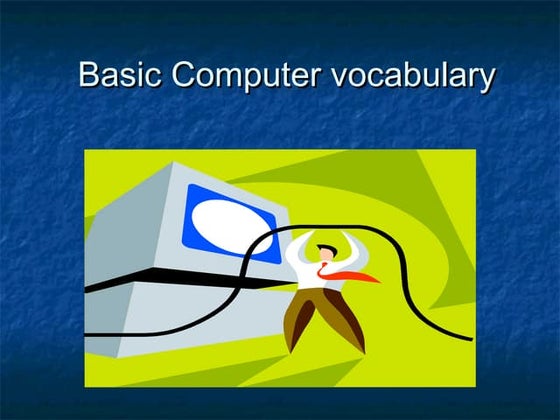 Basic Computer vocabulary